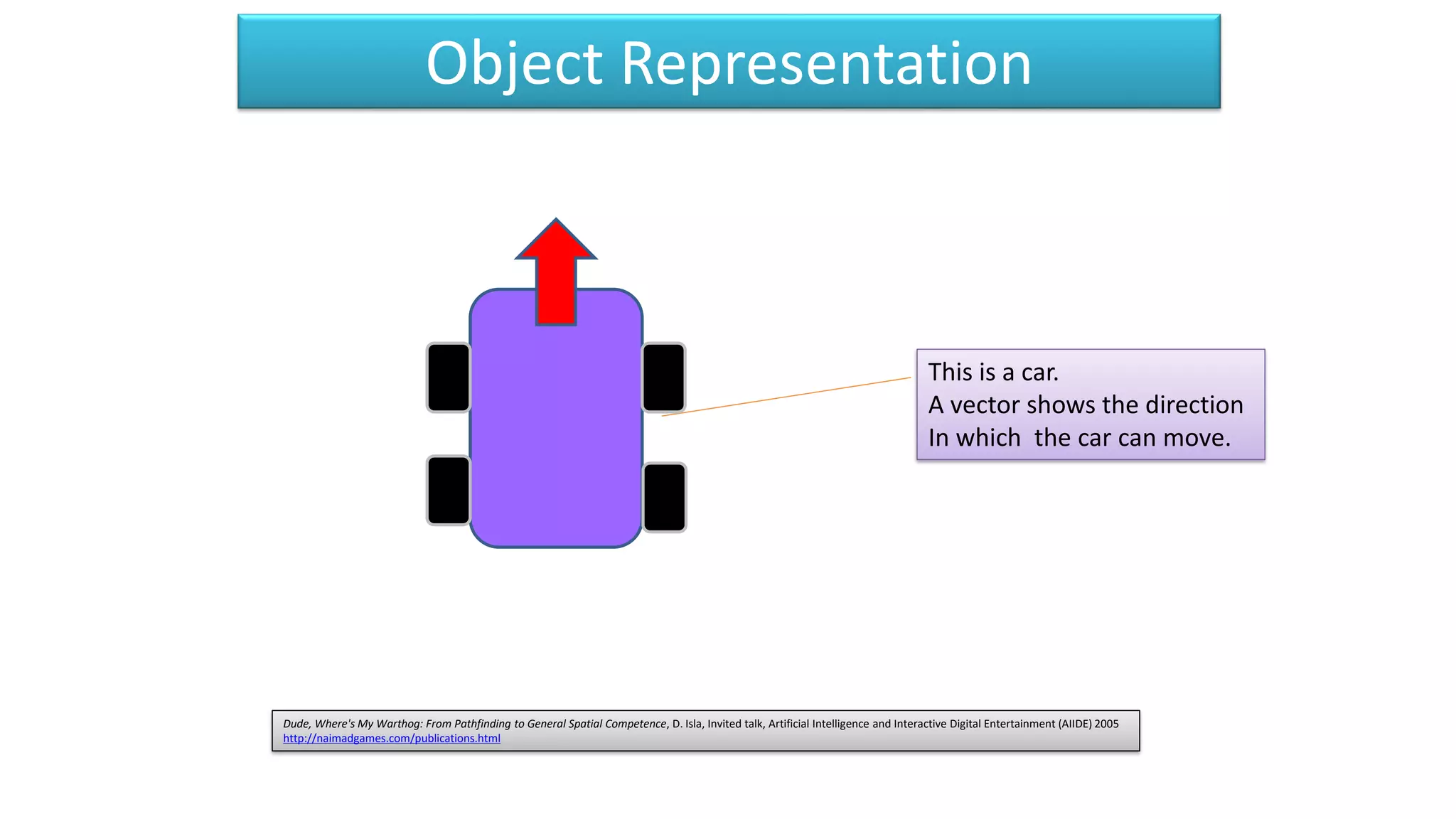 Object Representation

This is a car.
A vector shows the direction
In which the car can move.

Dude, Where's My Warthog: From Pathfinding to General Spatial Competence, D. Isla, Invited talk, Artificial Intelligence and Interactive Digital Entertainment (AIIDE) 2005
http://naimadgames.com/publications.html